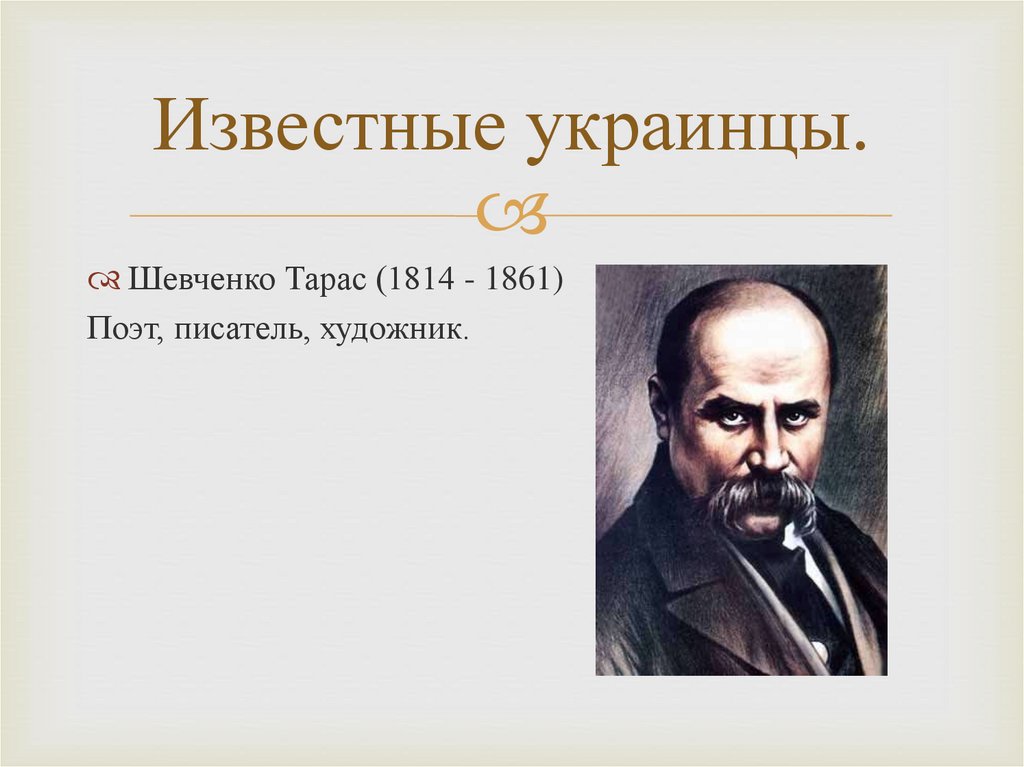 Известные украинцы.

Шевченко Тарас (1814 - 1861)
Поэт, писатель, художник.